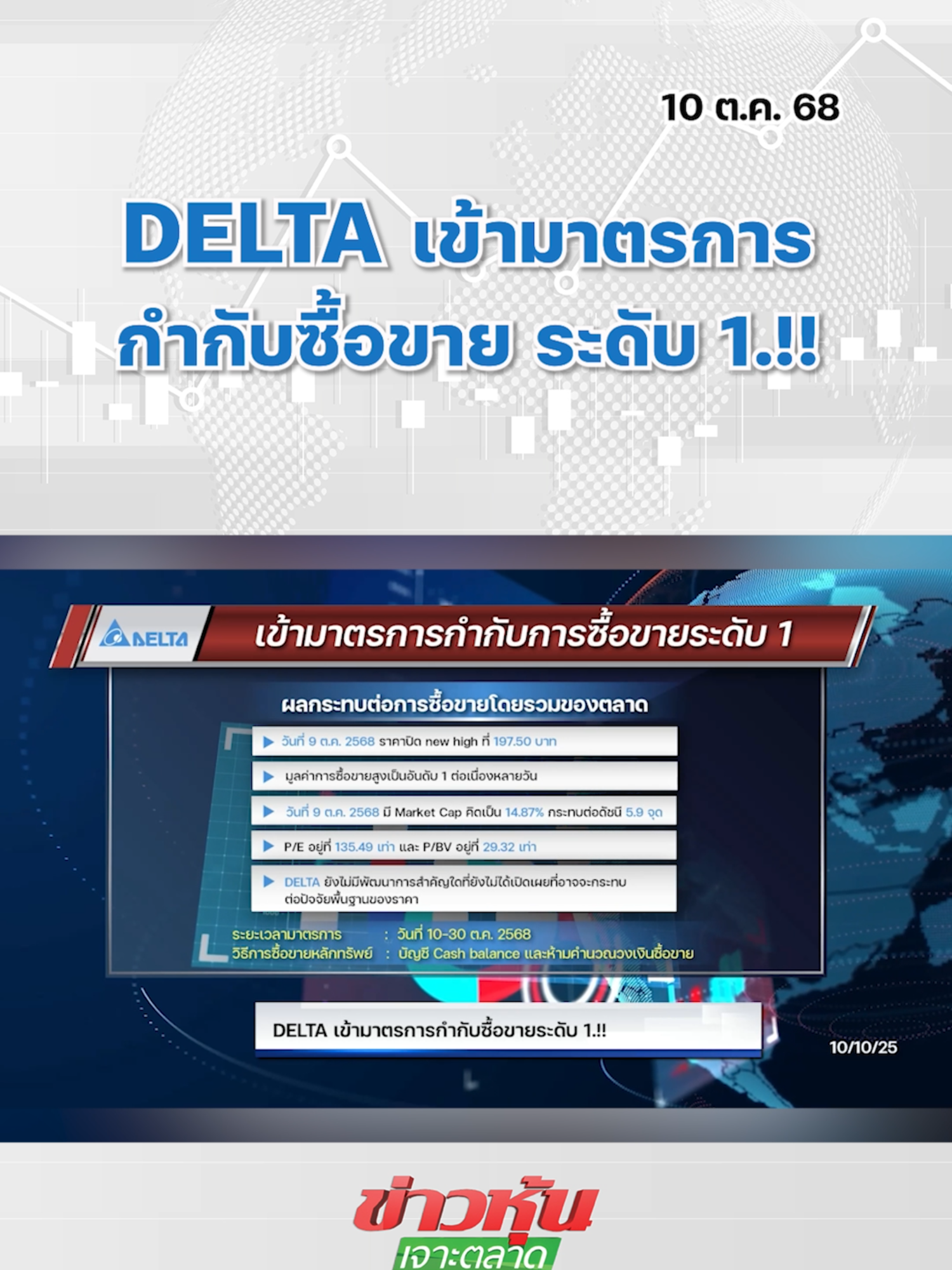 10 ต.ค. 68

DELTA เข้ามาตรการ กำกับซื้อขาย ระดับ 1.!!

DELTA

เข้ามาตรการกำกับการซื้อขายระดับ 1

ผลกระทบต่อการซื้อขายโดยรวมของตลาด

วันที่ 9 ต.ค. 2568 ราคาปิด new high ที่ 197.50 บาท

มูลค่าการซื้อขายสูงเป็นอันดับ 1 ต่อเนื่องหลายวัน

วันที่ 9 ต.ค. 2568 มี Market Cap คิดเป็น 14.87% กระทบต่อดัชนี 5.9 จุด

P/E อยู่ที่ 135.49 เท่า และ P/BV อยู่ที่ 29.32 เท่า

DELTA ยังไม่มีพัฒนาการสำคัญใดที่ยังไม่ได้เปิดเผยที่อาจจะกระทบต่อปัจจัยพื้นฐานของราคา

ระยะเวลามาตรการ : วันที่ 10-30 ต.ค. 2568
วิธีการซื้อขายหลักทรัพย์ : บัญชี Cash balance และห้ามคำนวณวงเงินซื้อขาย

DELTA เข้ามาตรการกำกับซื้อขายระดับ 1.!!

10/10/25

ข่าวหุ้น เจาะตลาด